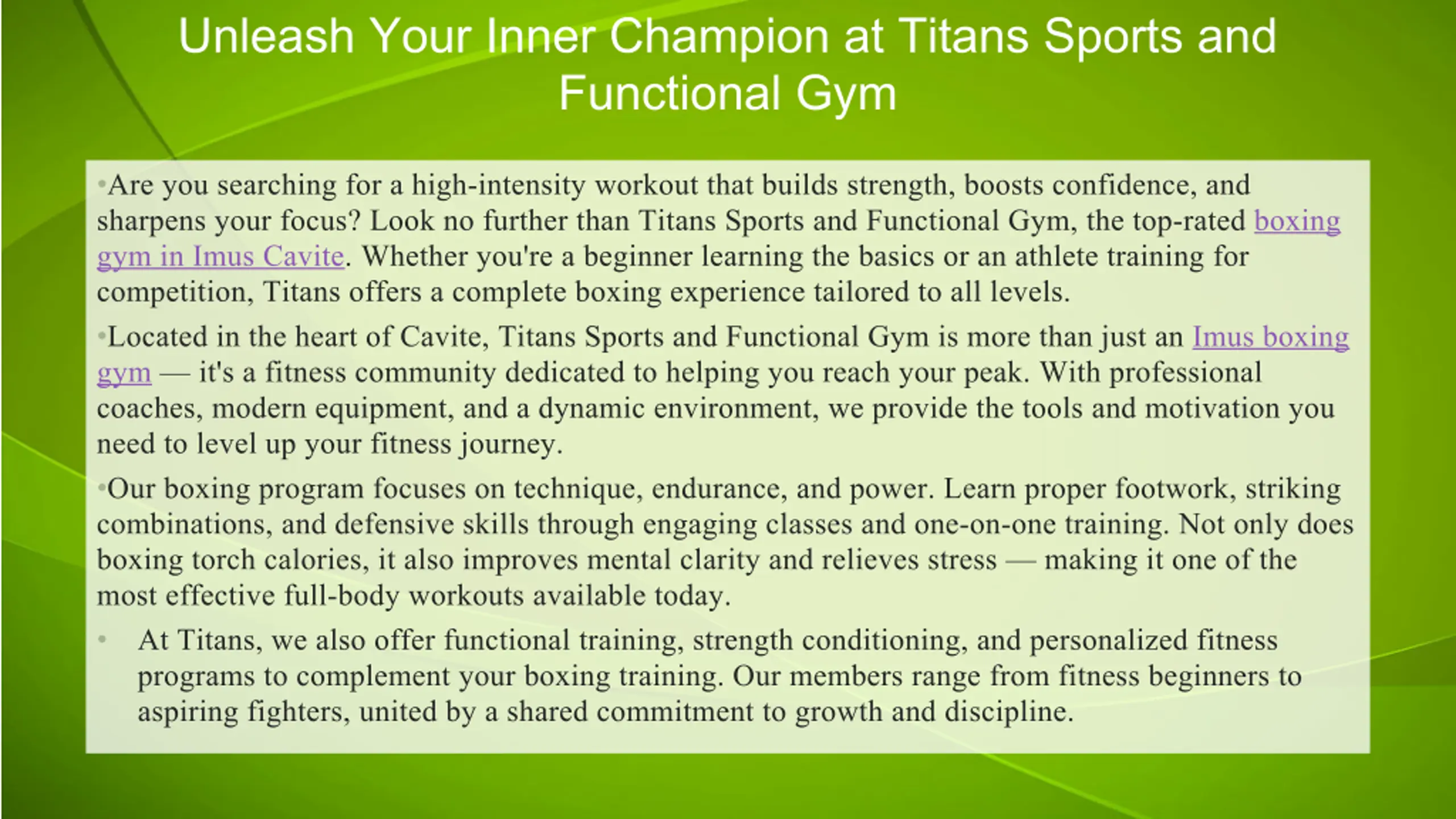 Unleash Your Inner Champion at Titans Sports and Functional Gym

•Are you searching for a high-intensity workout that builds strength, boosts confidence, and sharpens your focus? Look no further than Titans Sports and Functional Gym, the top-rated boxing gym in Imus Cavite. Whether you're a beginner learning the basics or an athlete training for competition, Titans offers a complete boxing experience tailored to all levels.

•Located in the heart of Cavite, Titans Sports and Functional Gym is more than just an Imus boxing gym — it's a fitness community dedicated to helping you reach your peak. With professional coaches, modern equipment, and a dynamic environment, we provide the tools and motivation you need to level up your fitness journey.

•Our boxing program focuses on technique, endurance, and power. Learn proper footwork, striking combinations, and defensive skills through engaging classes and one-on-one training. Not only does boxing torch calories, it also improves mental clarity and relieves stress — making it one of the most effective full-body workouts available today.

• At Titans, we also offer functional training, strength conditioning, and personalized fitness programs to complement your boxing training. Our members range from fitness beginners to aspiring fighters, united by a shared commitment to growth and discipline.